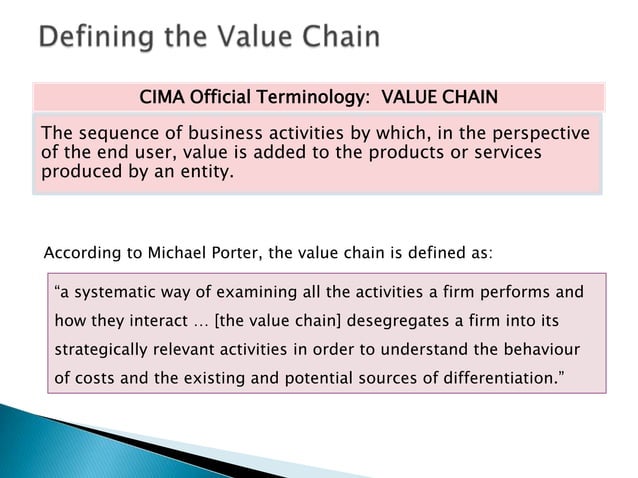 Defining the Value Chain

CIMA Official Terminology: VALUE CHAIN

The sequence of business activities by which, in the perspective of the end user, value is added to the products or services produced by an entity.

According to Michael Porter, the value chain is defined as:

“a systematic way of examining all the activities a firm performs and how they interact … [the value chain] desegregates a firm into its strategically relevant activities in order to understand the behaviour of costs and the existing and potential sources of differentiation.”